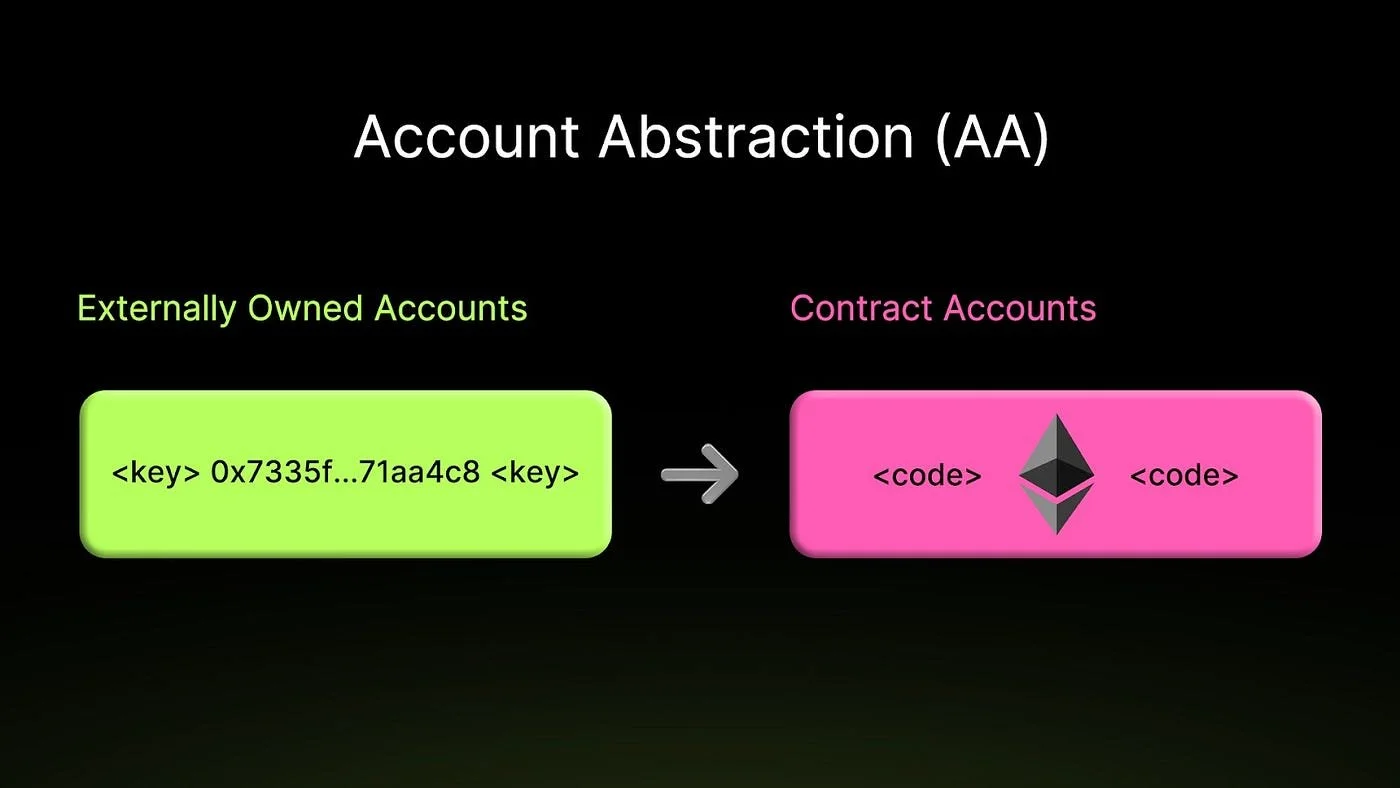 Account Abstraction (AA)

Externally Owned Accounts

<key> 0x7335f...71aa4c8 <key>

Contract Accounts

<code> <code>